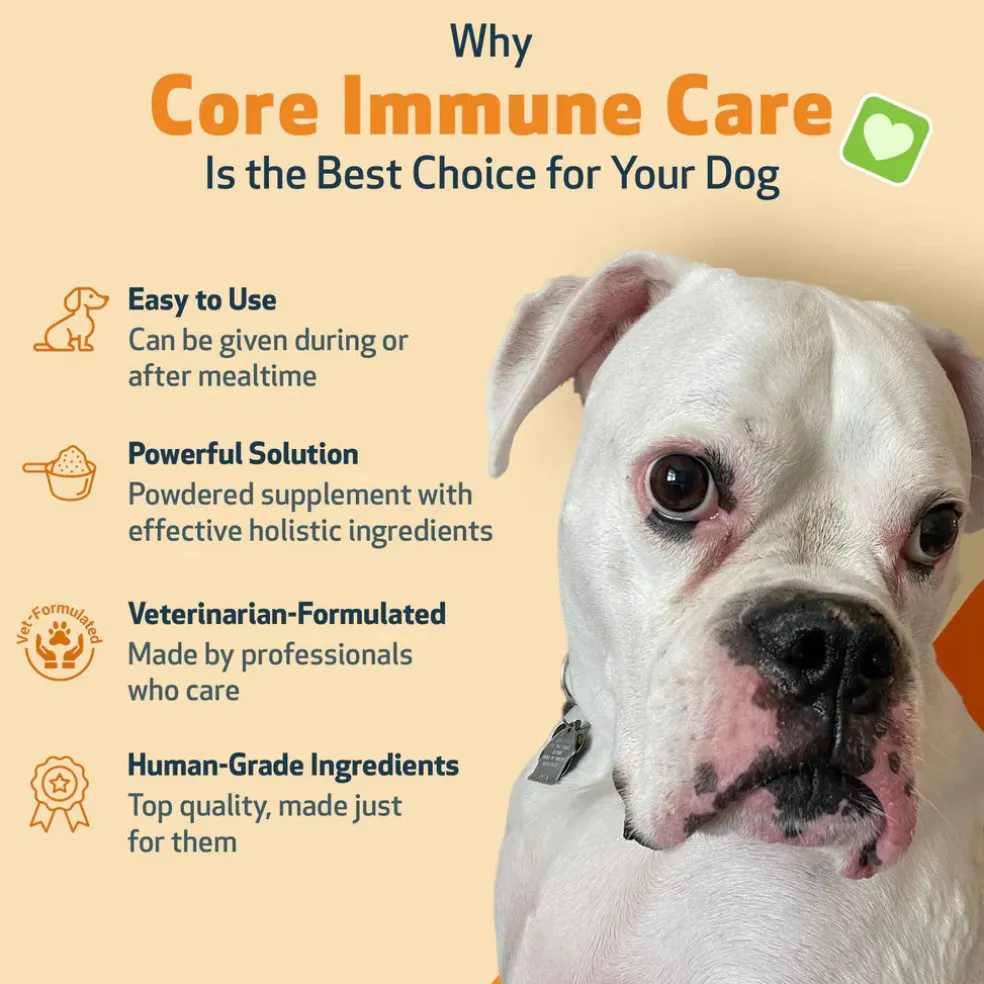 Why
Core Immune Care
Is the Best Choice for Your Dog

Easy to Use
Can be given during or after mealtime

Powerful Solution
Powdered supplement with effective holistic ingredients

Vet-Formulated

Veterinarian-Formulated
Made by professionals who care

Human-Grade Ingredients
Top quality, made just for them